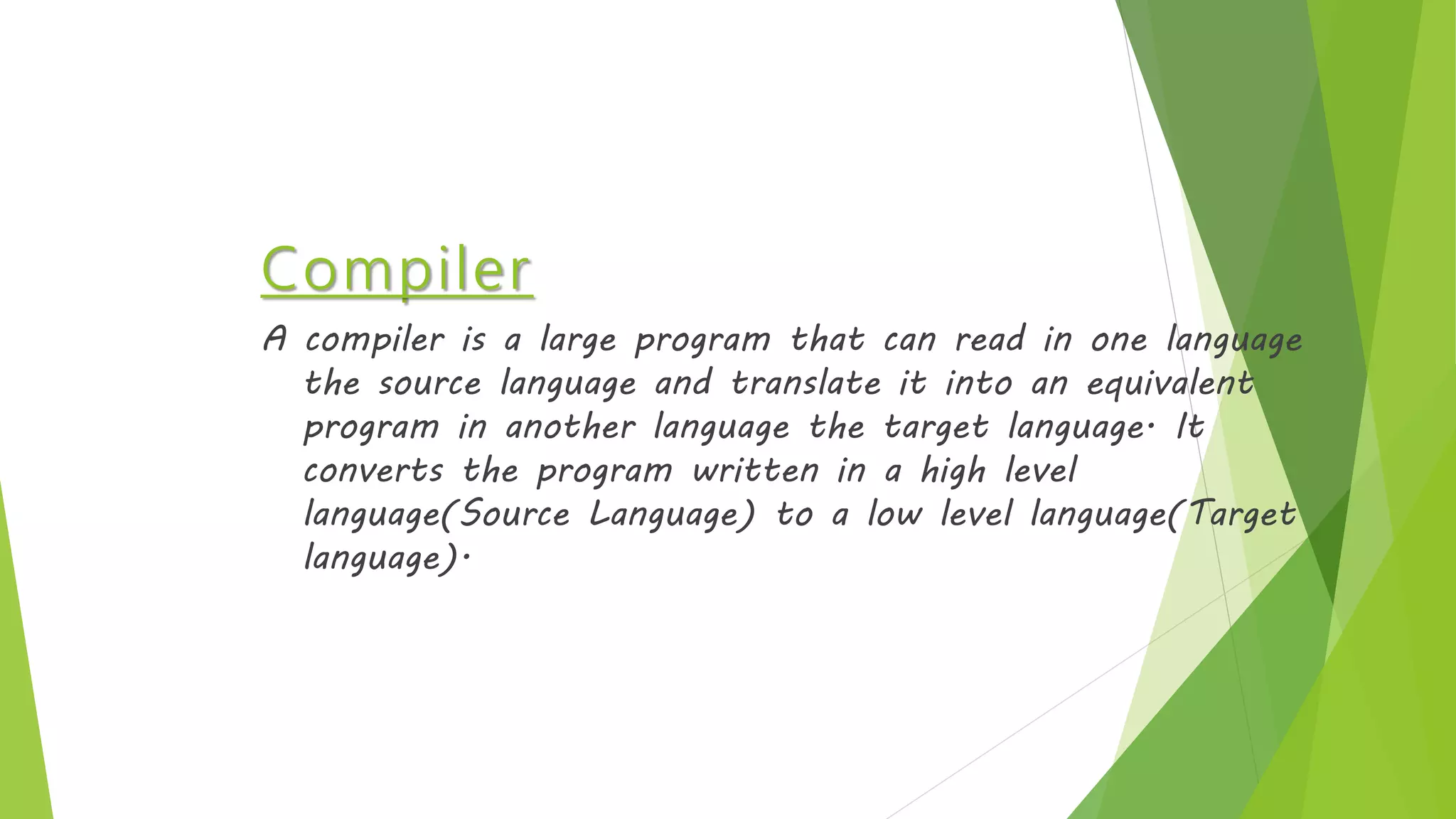 Compiler

A compiler is a large program that can read in one language the source language and translate it into an equivalent program in another language the target language. It converts the program written in a high level language(Source Language) to a low level language(Target language).